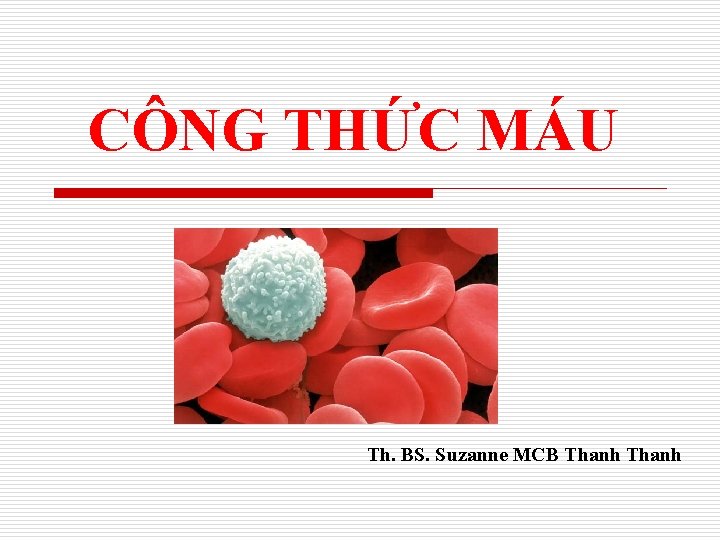 CÔNG THỨC MÁU

Th. BS. Suzanne MCB Thanh Thanh